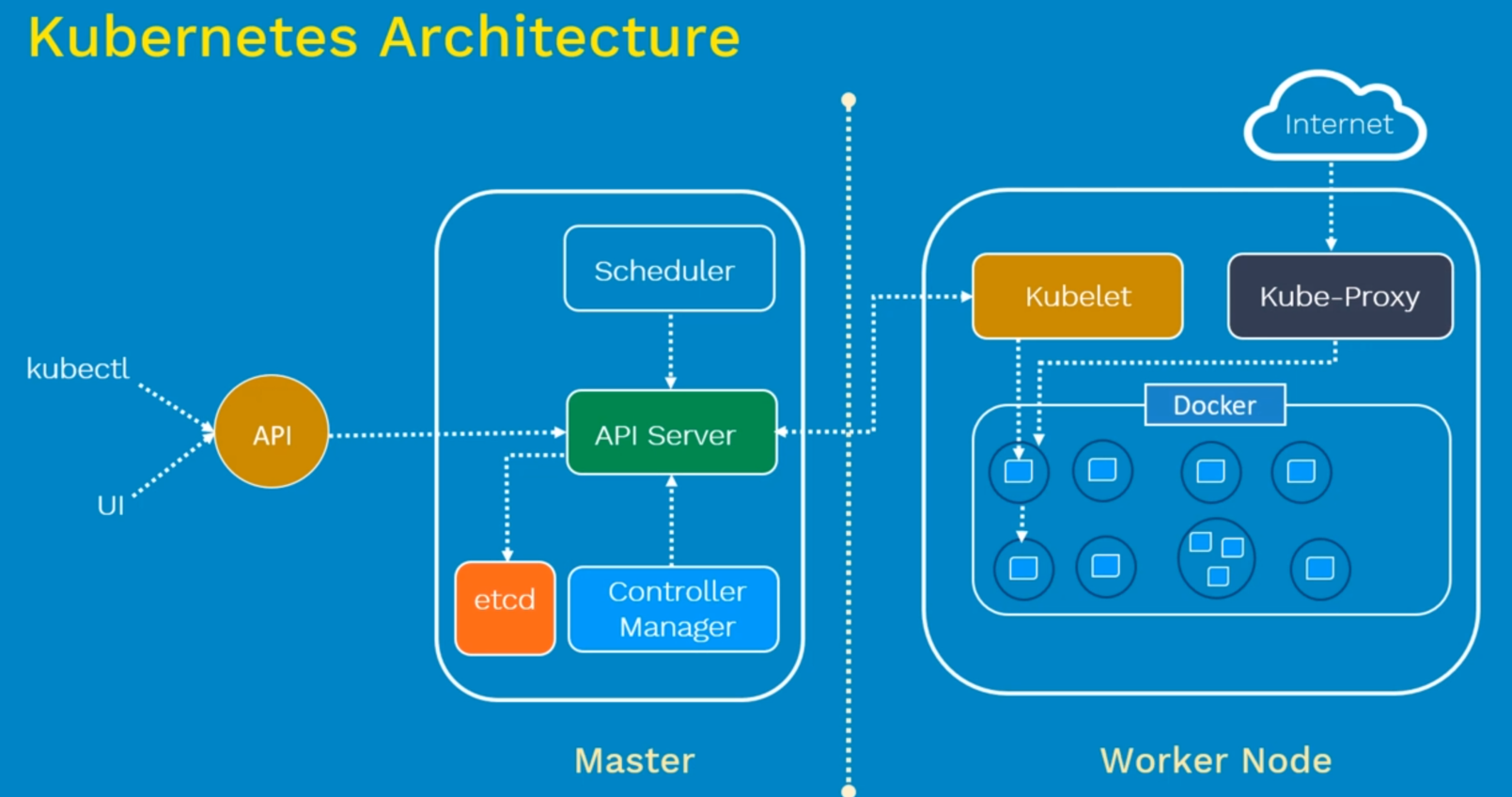 Kubernetes Architecture

kubectl

UI

API

Scheduler

API Server

etcd

Controller Manager

Master

Internet

Kubelet

Kube-Proxy

Docker

Worker Node